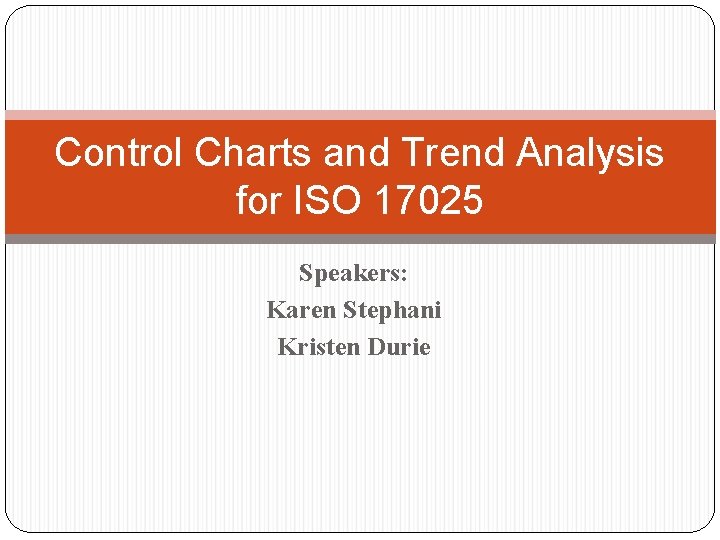 Control Charts and Trend Analysis for ISO 17025

Speakers:
Karen Stephani
Kristen Durie